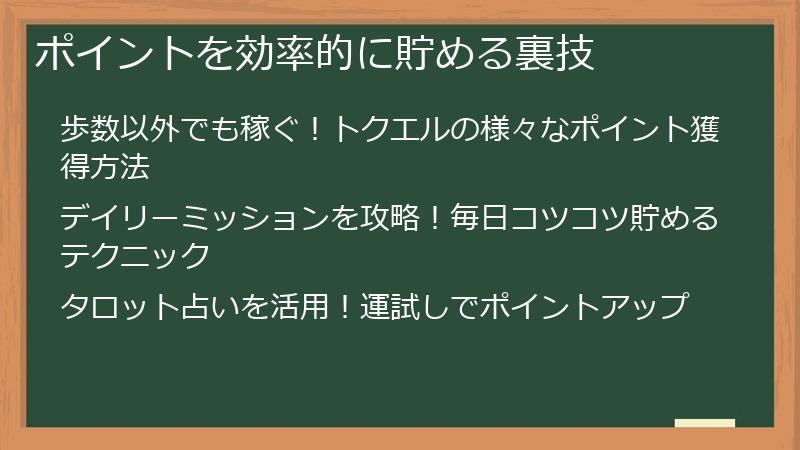 ポイントを効率的に貯める裏技

歩数以外でも稼ぐ！トクエルの様々なポイント獲得方法

デイリーミッションを攻略！毎日コツコツ貯めるテクニック

タロット占いを活用！運試しでポイントアップ